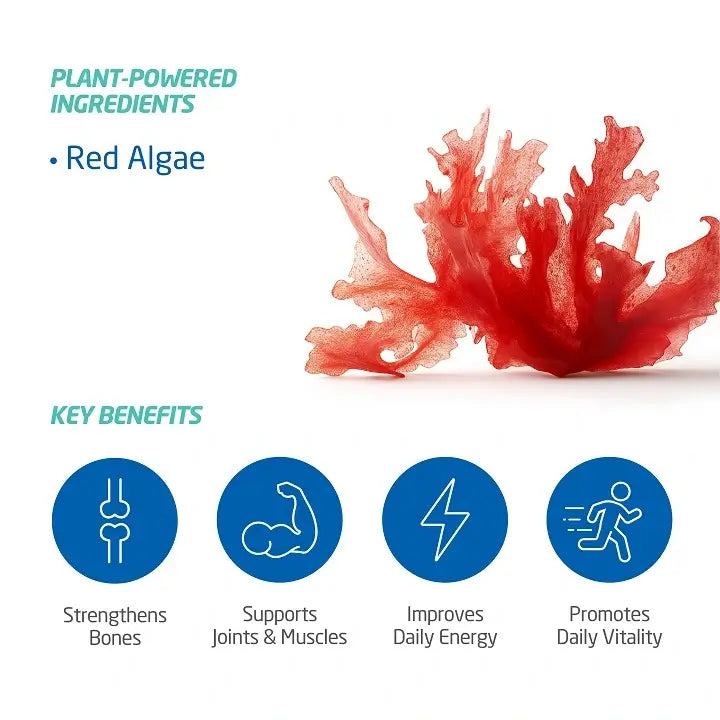 PLANT-POWERED INGREDIENTS

• Red Algae

KEY BENEFITS

Strengthens Bones

Supports Joints & Muscles

Improves Daily Energy

Promotes Daily Vitality